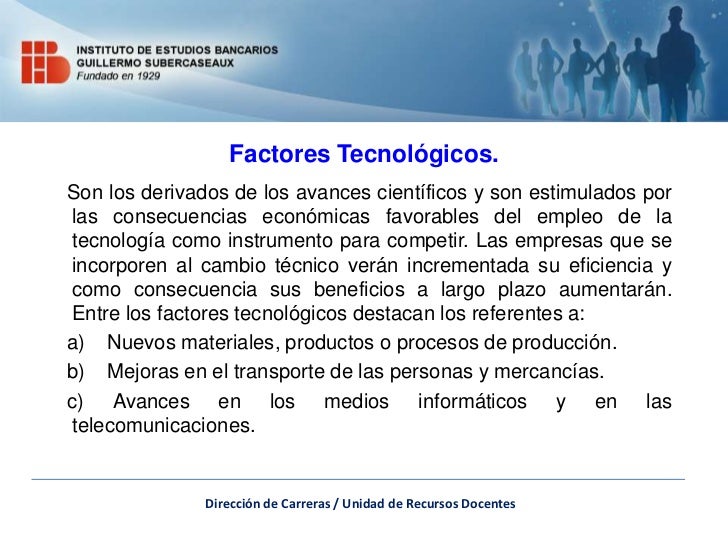 INSTITUTO DE ESTUDIOS BANCARIOS
GUILLERMO SUBERCASEAUX
Fundado en 1929

Factores Tecnológicos.

Son los derivados de los avances científicos y son estimulados por las consecuencias económicas favorables del empleo de la tecnología como instrumento para competir. Las empresas que se incorporen al cambio técnico verán incrementada su eficiencia y como consecuencia sus beneficios a largo plazo aumentarán. Entre los factores tecnológicos destacan los referentes a:

a) Nuevos materiales, productos o procesos de producción.

b) Mejoras en el transporte de las personas y mercancías.

c) Avances en los medios informáticos y en las telecomunicaciones.

Dirección de Carreras / Unidad de Recursos Docentes